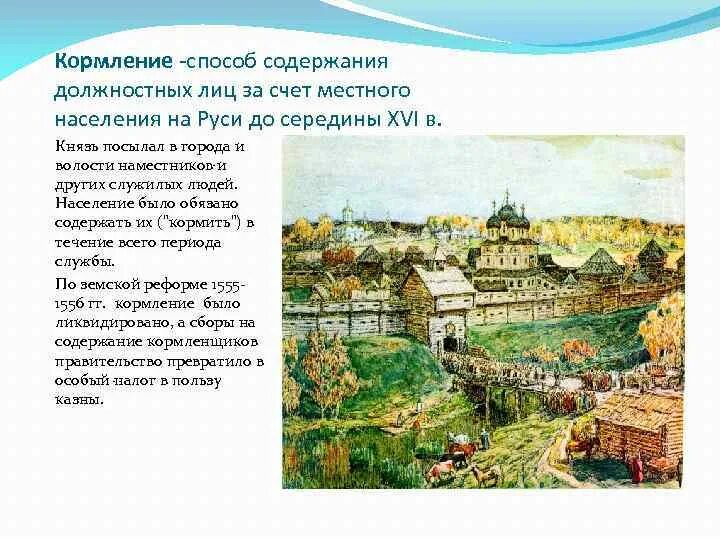 **Кормление** -способ содержания должностных лиц за счет местного населения на Руси до середины XVI в.

Князь посылал в города и волости наместников и других служилых людей. Население было обязано содержать их ("кормить") в течение всего периода службы.

По земской реформе 1555-1556 гг. кормление было ликвидировано, а сборы на содержание кормленщиков правительство превратило в особый налог в пользу казны.